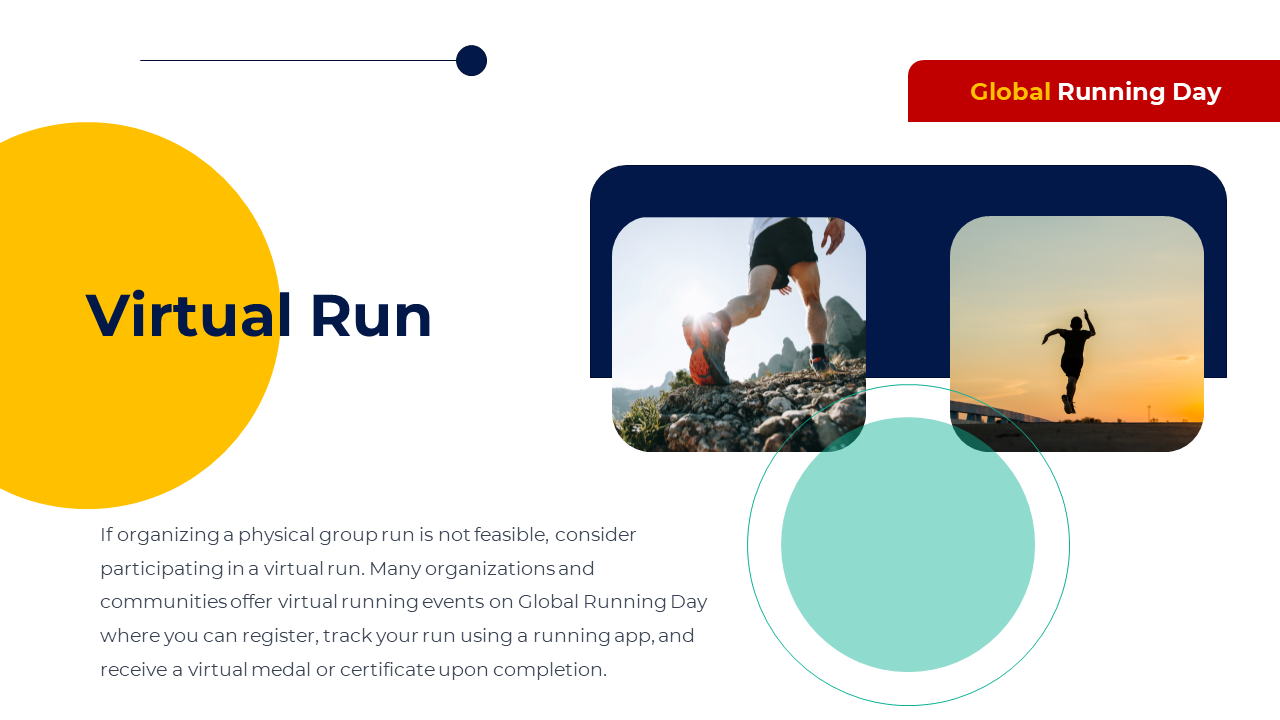 Global Running Day

Virtual Run

If organizing a physical group run is not feasible, consider participating in a virtual run. Many organizations and communities offer virtual running events on Global Running Day where you can register, track your run using a running app, and receive a virtual medal or certificate upon completion.